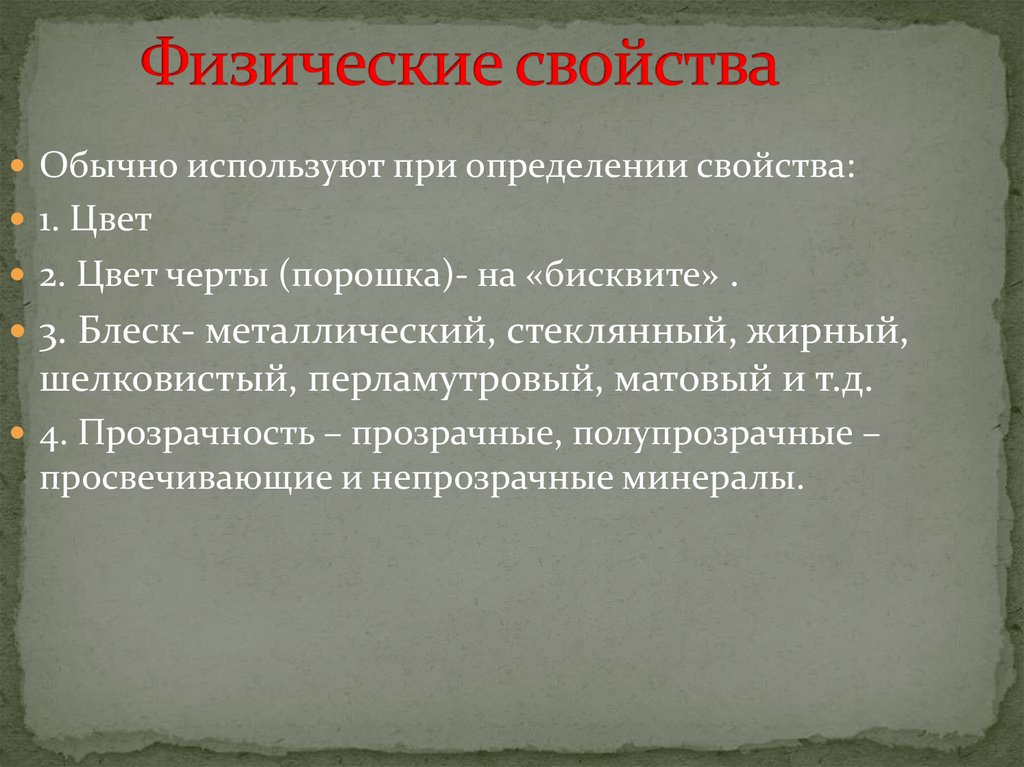 Физические свойства

Обычно используют при определении свойства:

1. Цвет

2. Цвет черты (порошка)- на «бисквите» .

3. Блеск- металлический, стеклянный, жирный, шелковистый, перламутровый, матовый и т.д.

4. Прозрачность – прозрачные, полупрозрачные – просвечивающие и непрозрачные минералы.